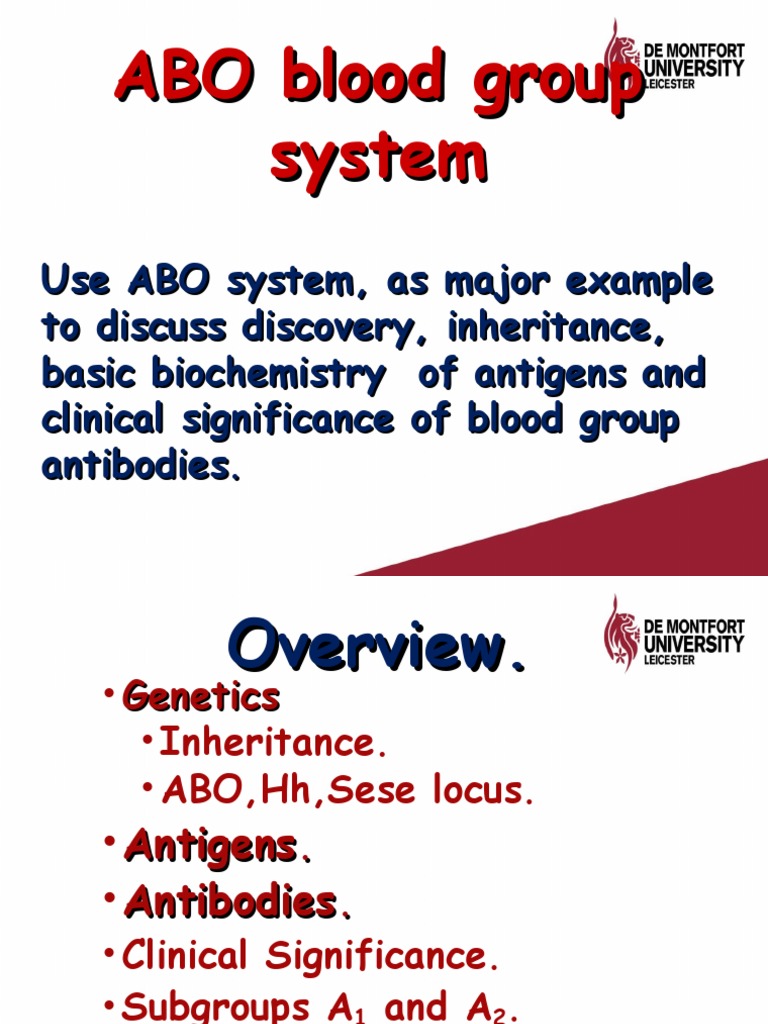 ABO blood group system

DE MONTFORT UNIVERSITY LEICESTER

Use ABO system, as major example to discuss discovery, inheritance, basic biochemistry of antigens and clinical significance of blood group antibodies.

Overview.

DE MONTFORT UNIVERSITY LEICESTER

• Genetics
• Inheritance.
• ABO,Hh,Sese locus.
• Antigens.
• Antibodies.
• Clinical Significance.
• Subgroups $A_1$ and $A_2$.